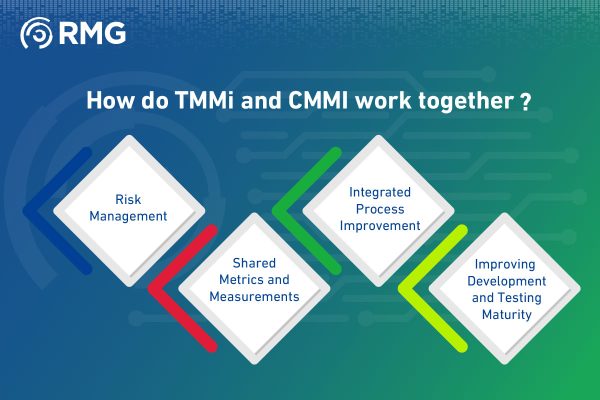 RMG

How do TMMi and CMMI work together ?

Risk Management

Shared Metrics and Measurements

Integrated Process Improvement

Improving Development and Testing Maturity